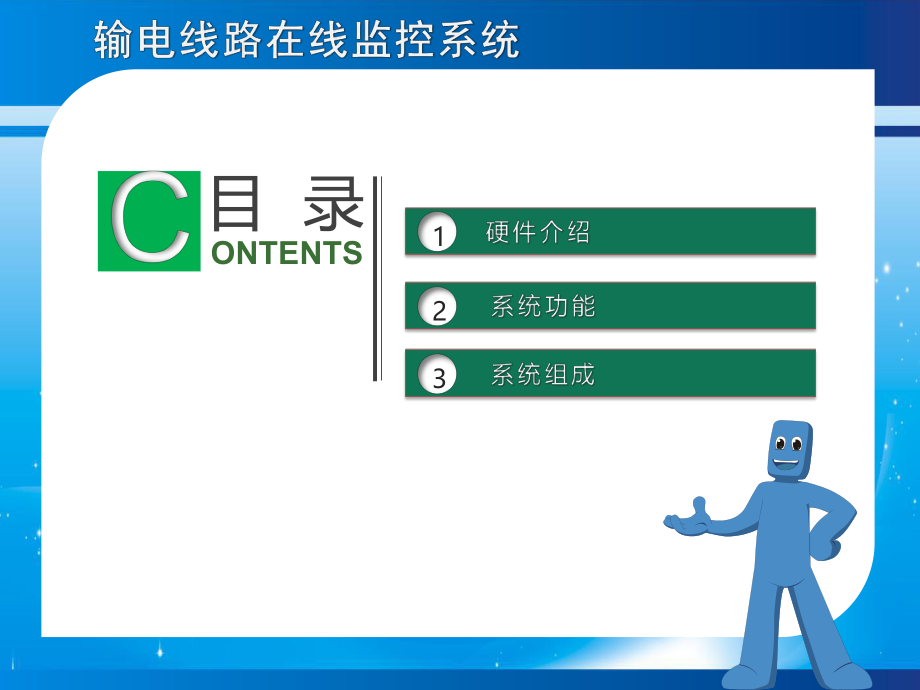 输电线路在线监控系统

C 目 录
ONTENTS

1 硬件介绍

2 系统功能

3 系统组成